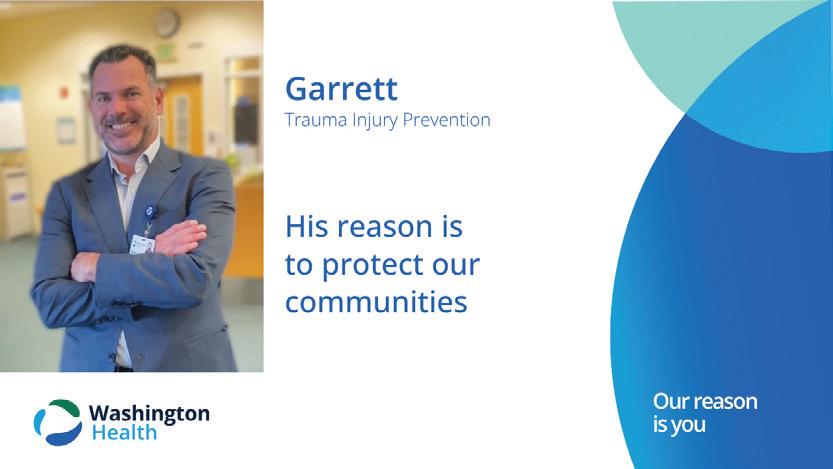 Garrett
Trauma Injury Prevention

His reason is to protect our communities

Washington Health

Our reason is you